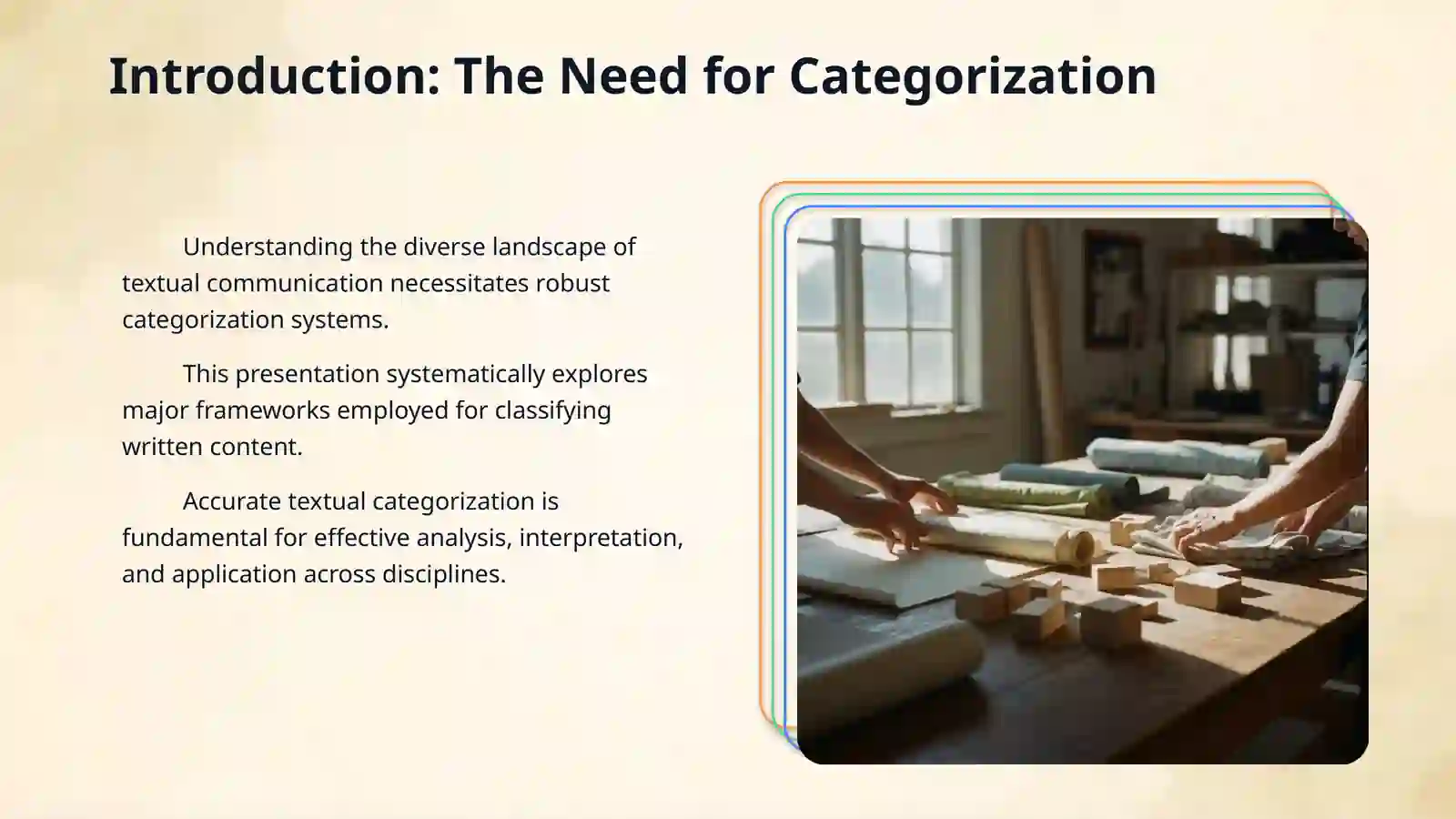 Introduction: The Need for Categorization

Understanding the diverse landscape of textual communication necessitates robust categorization systems.

This presentation systematically explores major frameworks employed for classifying written content.

Accurate textual categorization is fundamental for effective analysis, interpretation, and application across disciplines.